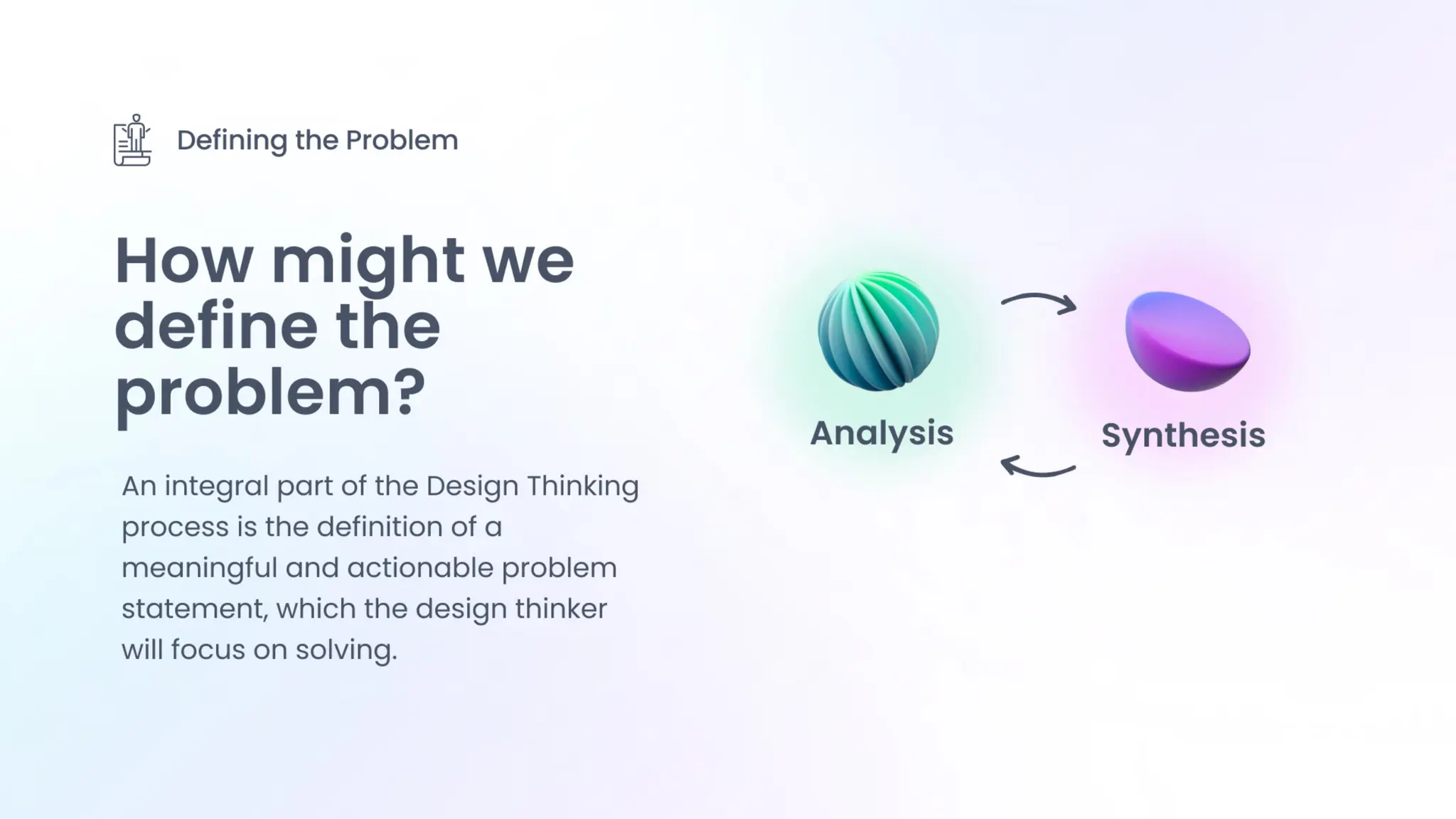 Defining the Problem

How might we define the problem?

An integral part of the Design Thinking process is the definition of a meaningful and actionable problem statement, which the design thinker will focus on solving.

Analysis

Synthesis